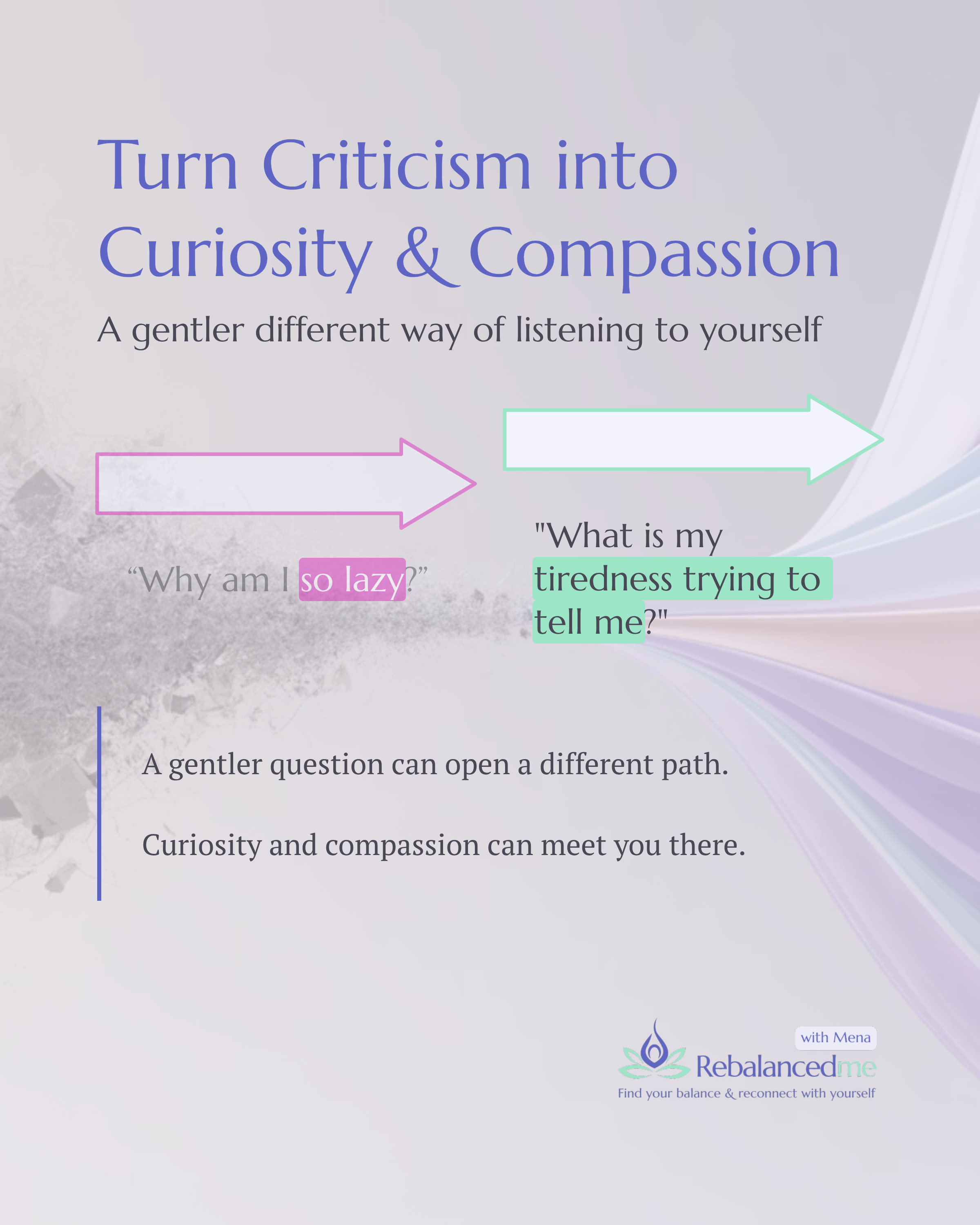 Turn Criticism into Curiosity & Compassion

A gentler different way of listening to yourself

“Why am I so lazy?”

"What is my tiredness trying to tell me?"

A gentler question can open a different path.

Curiosity and compassion can meet you there.

with Mena
Rebalancedme
Find your balance & reconnect with yourself